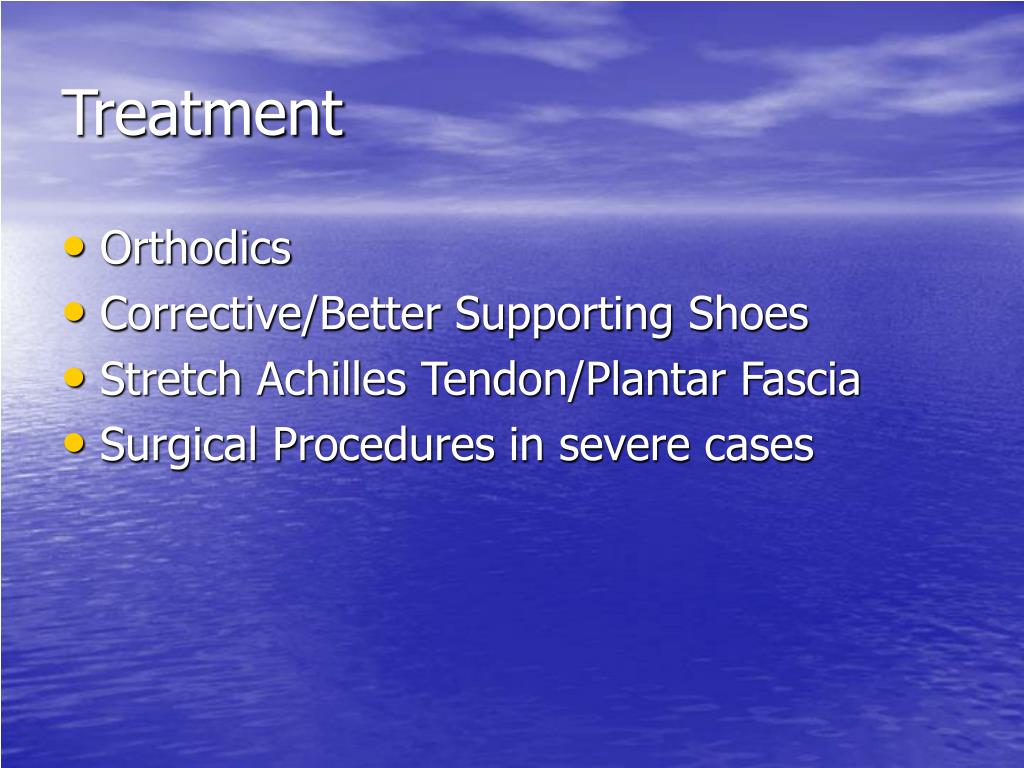 Treatment

• Orthodics
• Corrective/Better Supporting Shoes
• Stretch Achilles Tendon/Plantar Fascia
• Surgical Procedures in severe cases